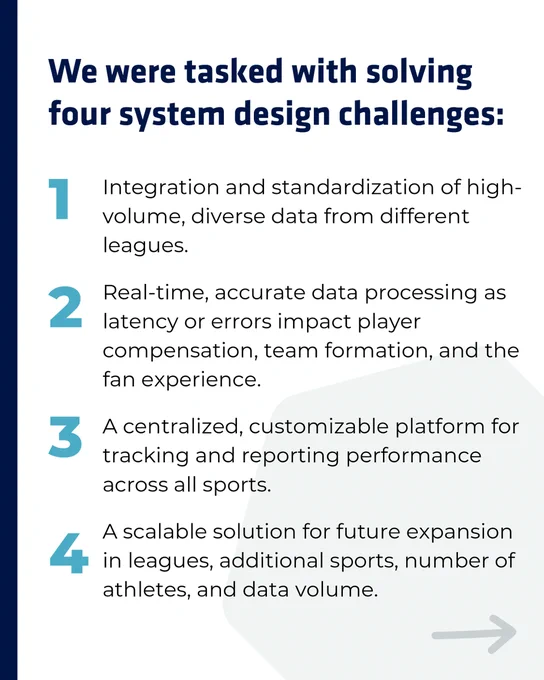 We were tasked with solving four system design challenges:

1 Integration and standardization of high-volume, diverse data from different leagues.

2 Real-time, accurate data processing as latency or errors impact player compensation, team formation, and the fan experience.

3 A centralized, customizable platform for tracking and reporting performance across all sports.

4 A scalable solution for future expansion in leagues, additional sports, number of athletes, and data volume.